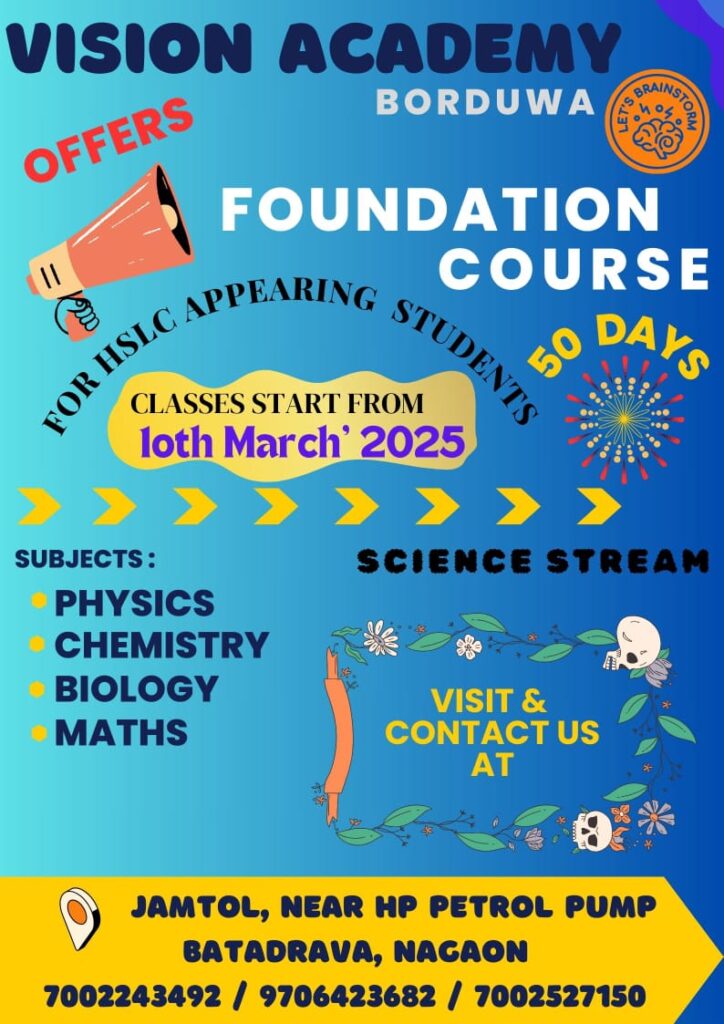 VISION ACADEMY
BORDUWA

LET'S BRAINSTORM

OFFERS

FOUNDATION COURSE

FOR HSLC APPEARING STUDENTS

50 DAYS

CLASSES START FROM
1oth March' 2025

SUBJECTS :
• PHYSICS
• CHEMISTRY
• BIOLOGY
• MATHS

SCIENCE STREAM

VISIT & CONTACT US AT

JAMTOL, NEAR HP PETROL PUMP
BATADRAVA, NAGAON
7002243492 / 9706423682 / 7002527150